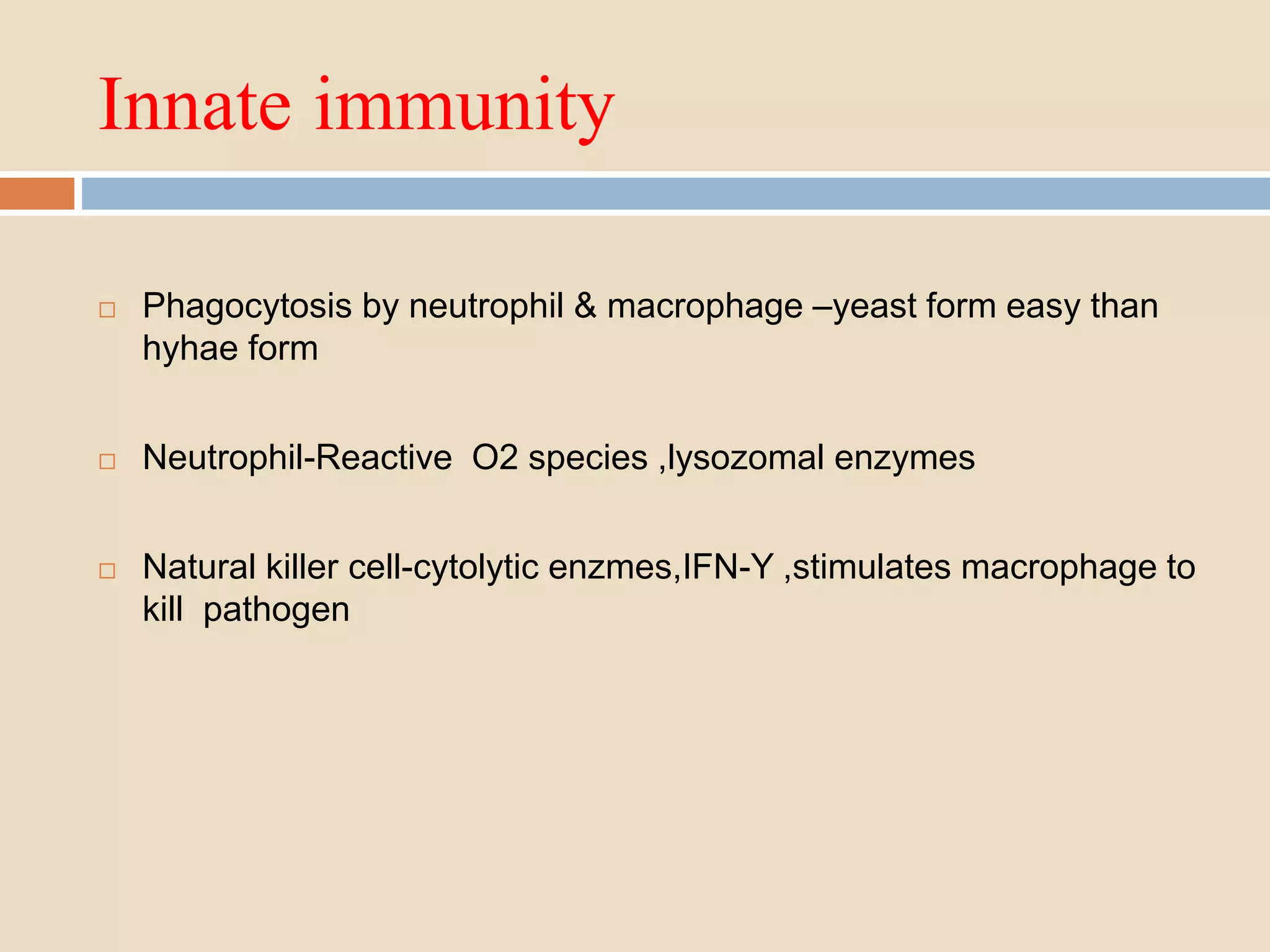 Innate immunity

□ Phagocytosis by neutrophil & macrophage –yeast form easy than hyhae form

□ Neutrophil-Reactive  O2 species ,lysozomal enzymes

□ Natural killer cell-cytolytic enzmes,IFN-Y ,stimulates macrophage to kill  pathogen